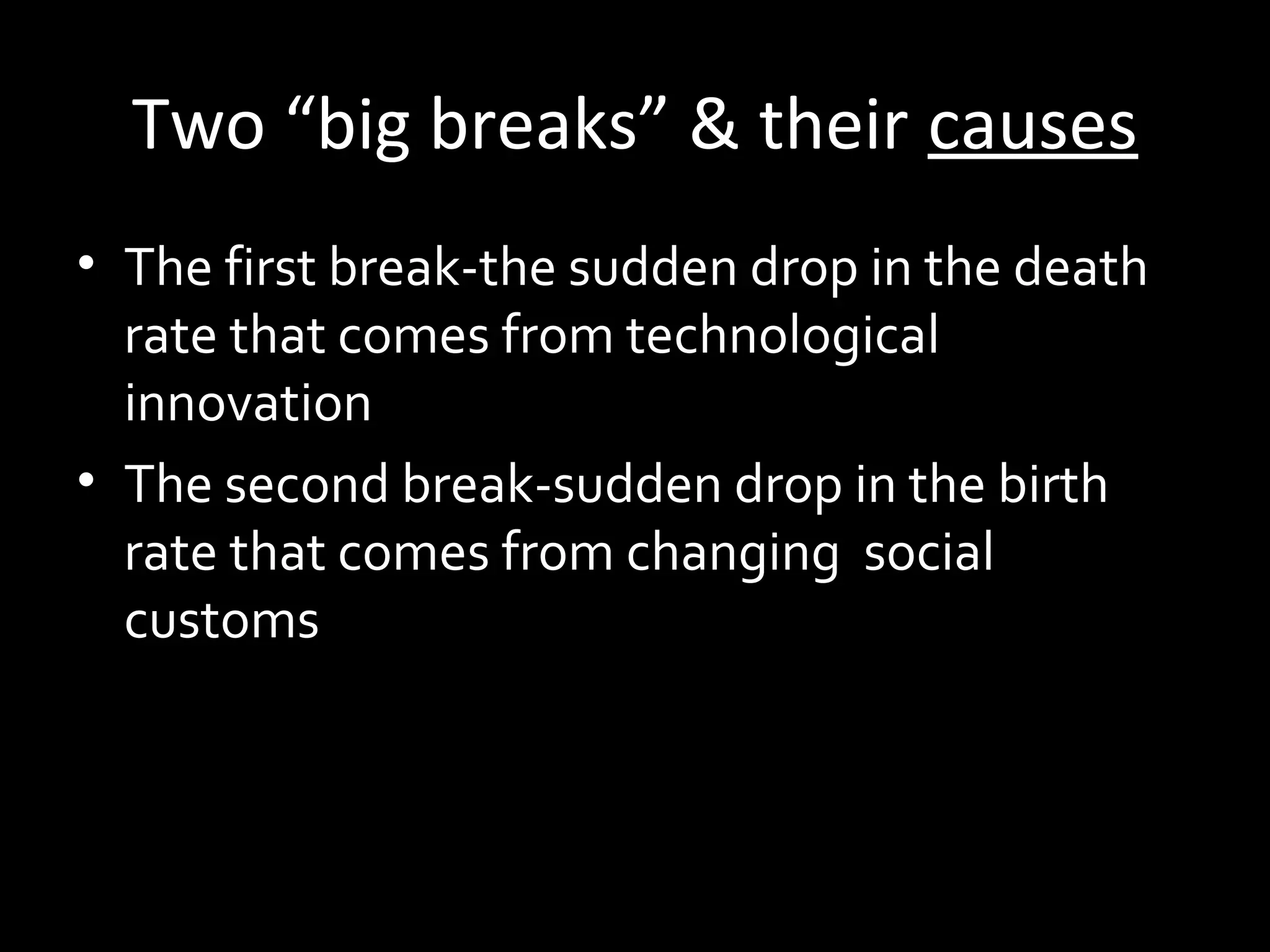 Two “big breaks” & their causes

• The first break-the sudden drop in the death rate that comes from technological innovation
• The second break-sudden drop in the birth rate that comes from changing social customs